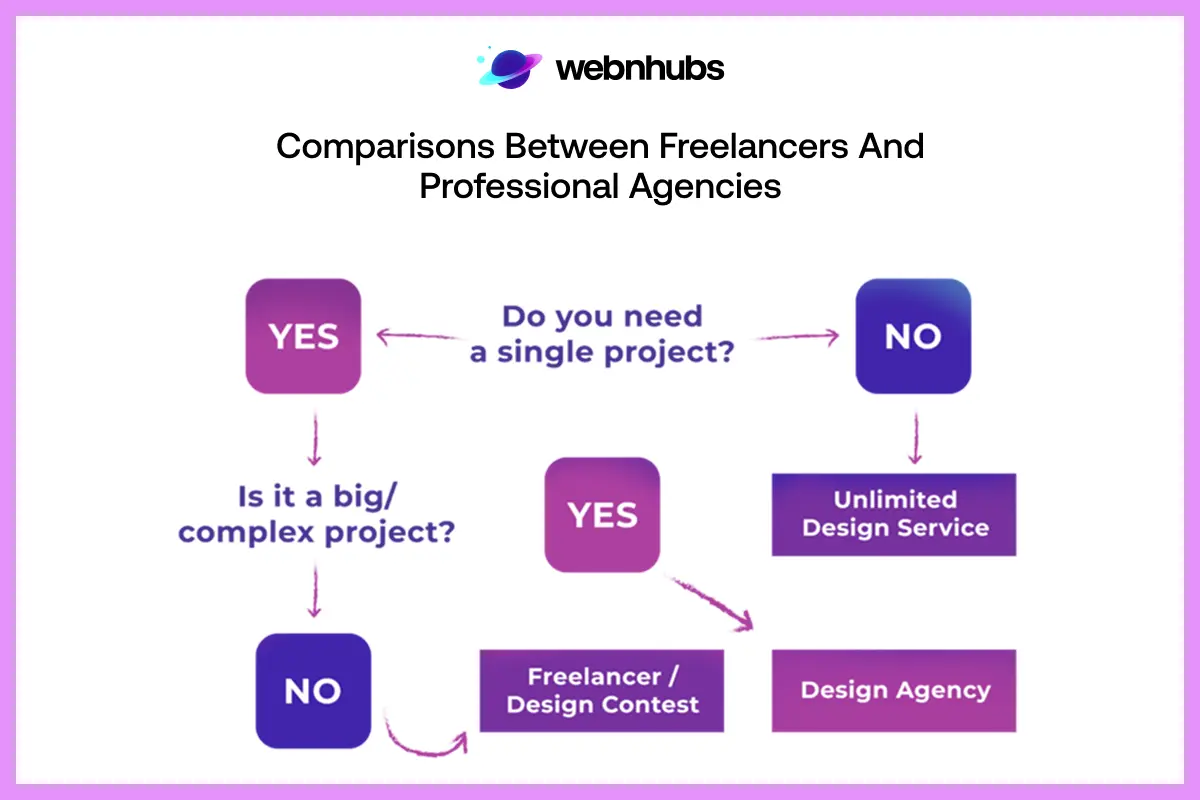 webnhubs

Comparisons Between Freelancers And Professional Agencies

YES

Do you need a single project?

NO

Is it a big/ complex project?

YES

Unlimited Design Service

NO

Freelancer / Design Contest

Design Agency